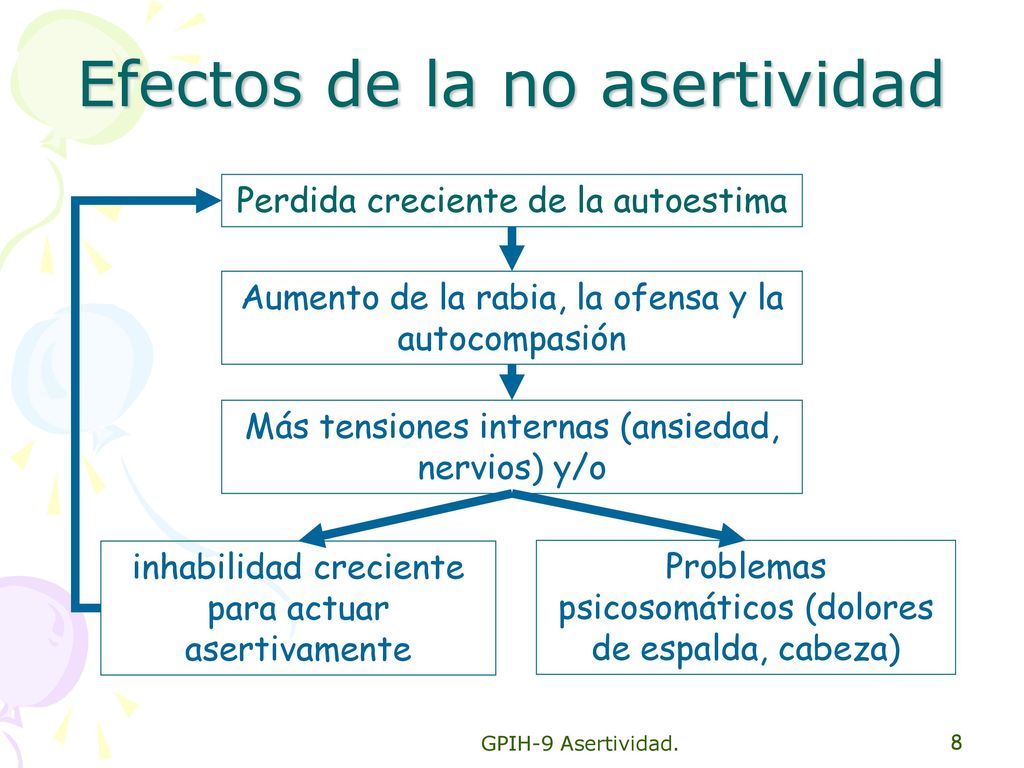 Efectos de la no asertividad

Perdida creciente de la autoestima

Aumento de la rabia, la ofensa y la autocompasión

Más tensiones internas (ansiedad, nervios) y/o

inhabilidad creciente para actuar asertivamente

Problemas psicosomáticos (dolores de espalda, cabeza)

GPIH-9 Asertividad.

8